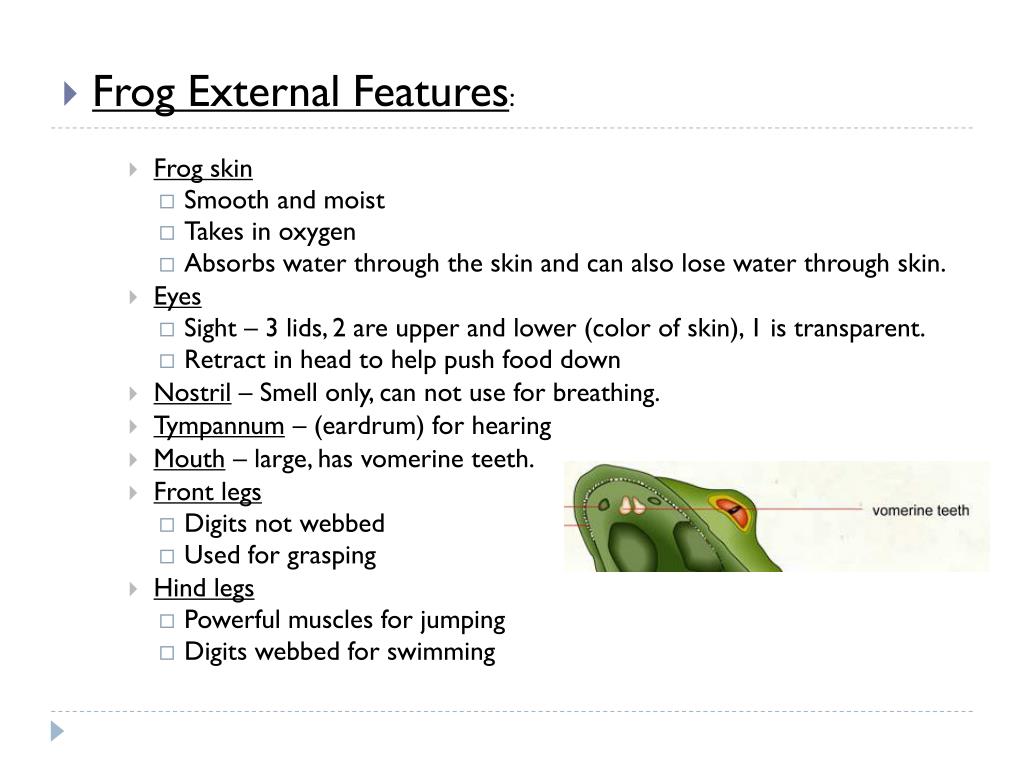 Frog External Features:

Frog skin
Smooth and moist
Takes in oxygen
Absorbs water through the skin and can also lose water through skin.
Eyes
Sight – 3 lids, 2 are upper and lower (color of skin), 1 is transparent.
Retract in head to help push food down
Nostril – Smell only, can not use for breathing.
Tympannum – (eardrum) for hearing
Mouth – large, has vomerine teeth.
Front legs
Digits not webbed
Used for grasping
Hind legs
Powerful muscles for jumping
Digits webbed for swimming

vomerine teeth